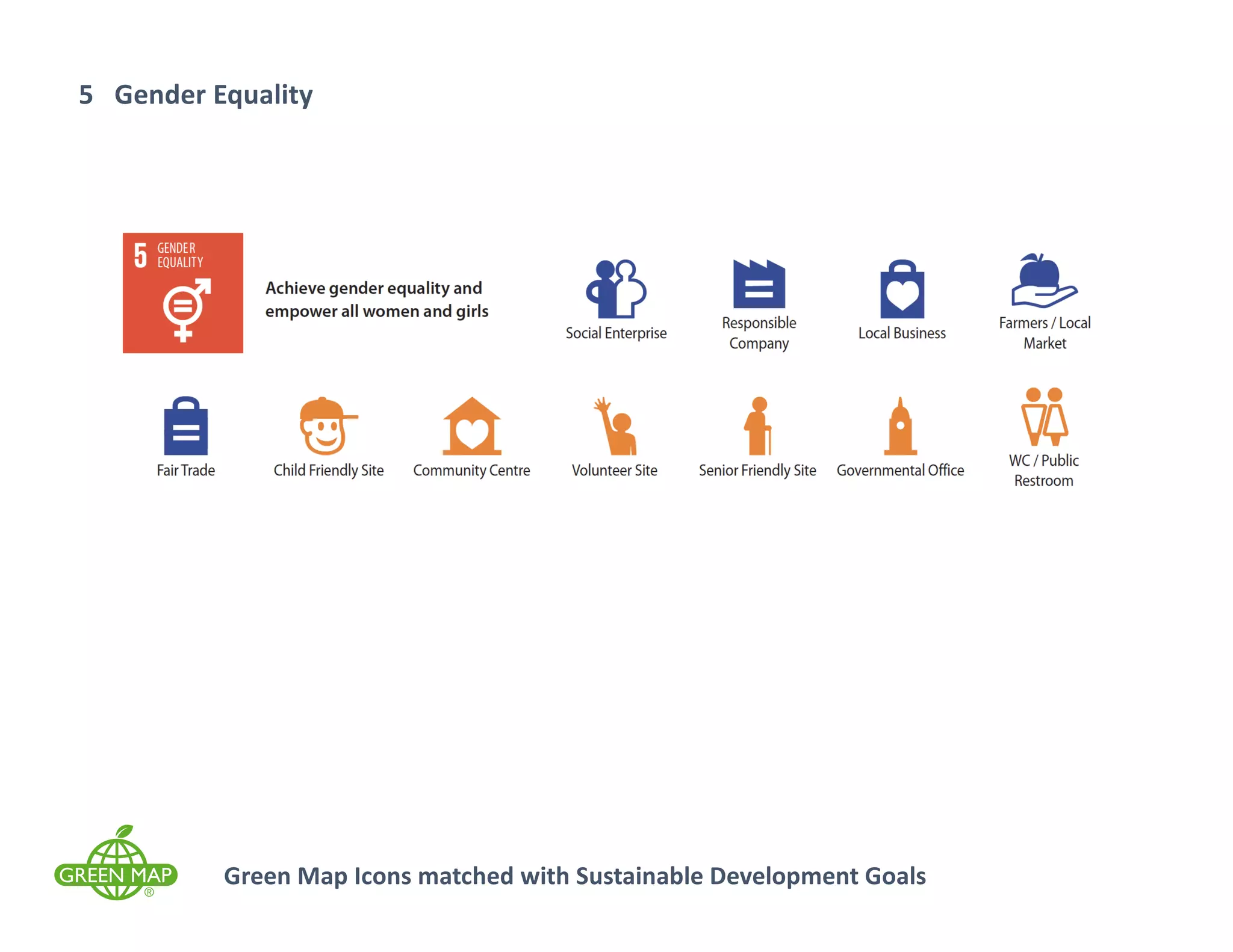 5 Gender Equality

5 GENDER EQUALITY

Achieve gender equality and empower all women and girls

Social Enterprise

Responsible Company

Local Business

Farmers / Local Market

Fair Trade

Child Friendly Site

Community Centre

Volunteer Site

Senior Friendly Site

Governmental Office

WC / Public Restroom

GREEN MAP ®

Green Map Icons matched with Sustainable Development Goals